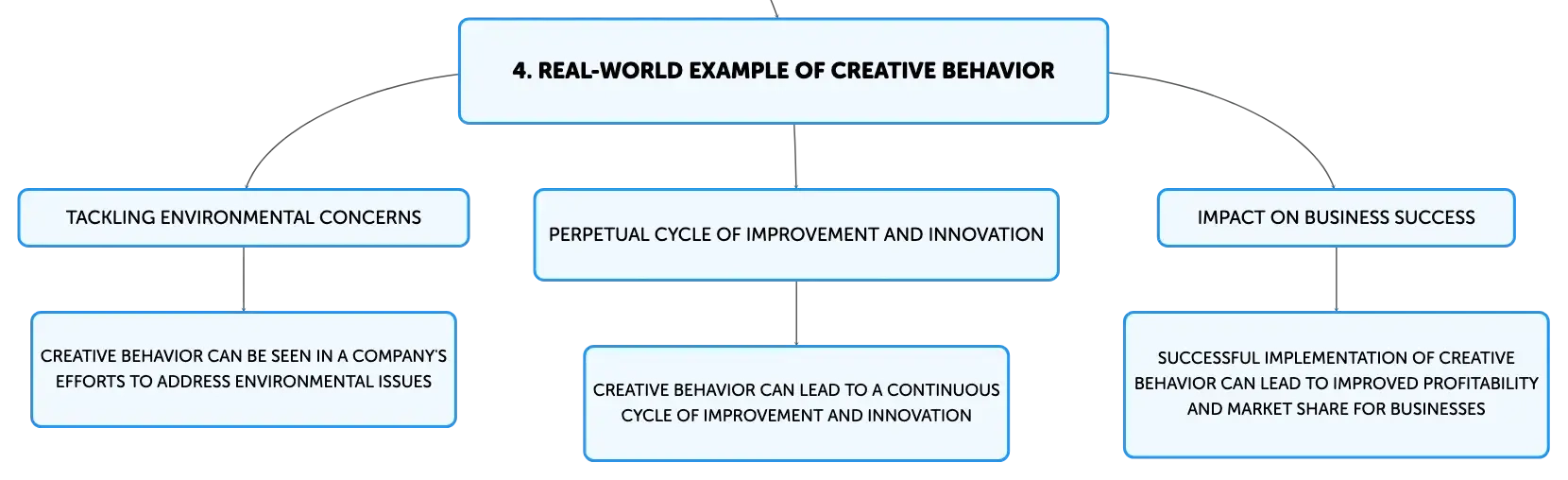 4. REAL-WORLD EXAMPLE OF CREATIVE BEHAVIOR

TACKLING ENVIRONMENTAL CONCERNS

CREATIVE BEHAVIOR CAN BE SEEN IN A COMPANY'S EFFORTS TO ADDRESS ENVIRONMENTAL ISSUES

PERPETUAL CYCLE OF IMPROVEMENT AND INNOVATION

CREATIVE BEHAVIOR CAN LEAD TO A CONTINUOUS CYCLE OF IMPROVEMENT AND INNOVATION

IMPACT ON BUSINESS SUCCESS

SUCCESSFUL IMPLEMENTATION OF CREATIVE BEHAVIOR CAN LEAD TO IMPROVED PROFITABILITY AND MARKET SHARE FOR BUSINESSES